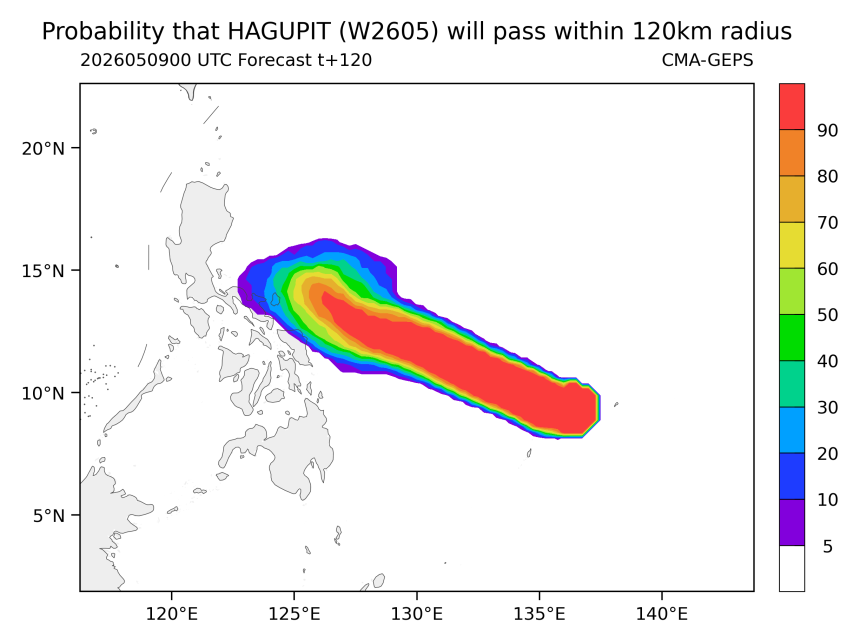 Probability that HAGUPIT (W2605) will pass within 120km radius
2026050900 UTC Forecast t+120
CMA-GEPS

20°N
15°N
10°N
5°N

120°E
125°E
130°E
135°E
140°E

90
80
70
60
50
40
30
20
10
5